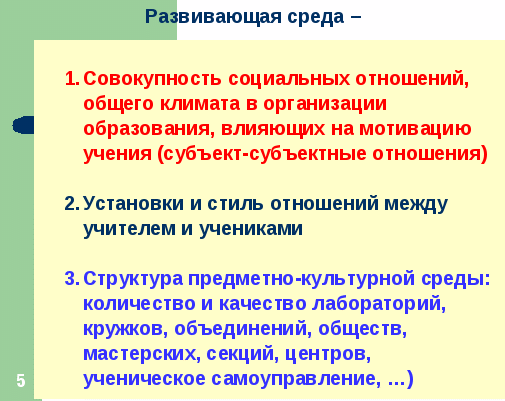 Развивающая среда –

1. Совокупность социальных отношений, общего климата в организации образования, влияющих на мотивацию учения (субъект-субъектные отношения)

2. Установки и стиль отношений между учителем и учениками

3. Структура предметно-культурной среды: количество и качество лабораторий, кружков, объединений, обществ, мастерских, секций, центров, ученическое самоуправление, …)

5